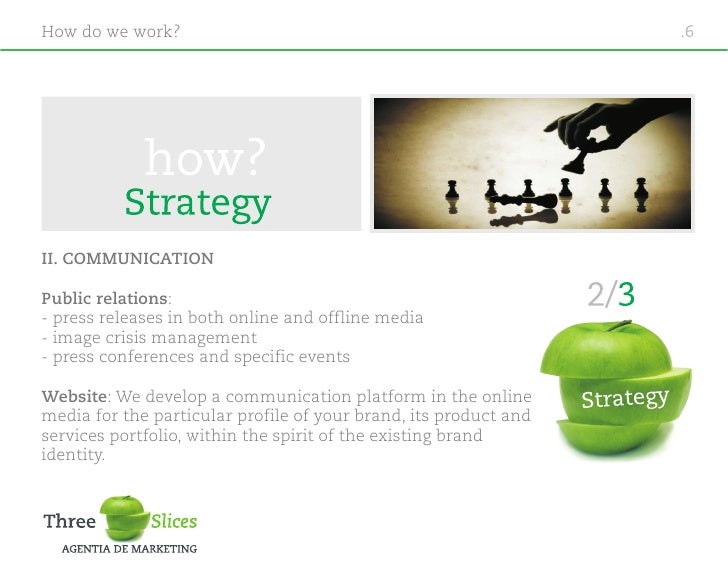 How do we work?

.6

how?
Strategy

II. COMMUNICATION

Public relations:
- press releases in both online and offline media
- image crisis management
- press conferences and specific events

Website: We develop a communication platform in the online media for the particular profile of your brand, its product and services portfolio, within the spirit of the existing brand identity.

2/3

Strategy

Three Slices
AGENTIA DE MARKETING